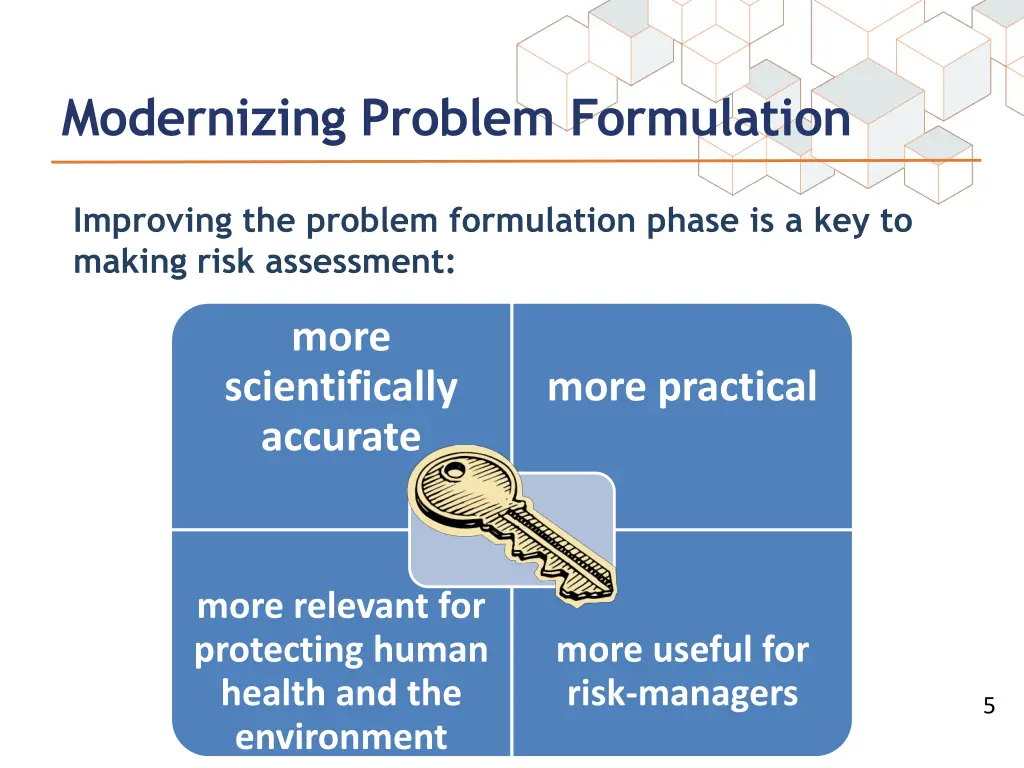 Modernizing Problem Formulation

Improving the problem formulation phase is a key to making risk assessment:

more scientifically accurate

more practical

more relevant for protecting human health and the environment

more useful for risk-managers

5